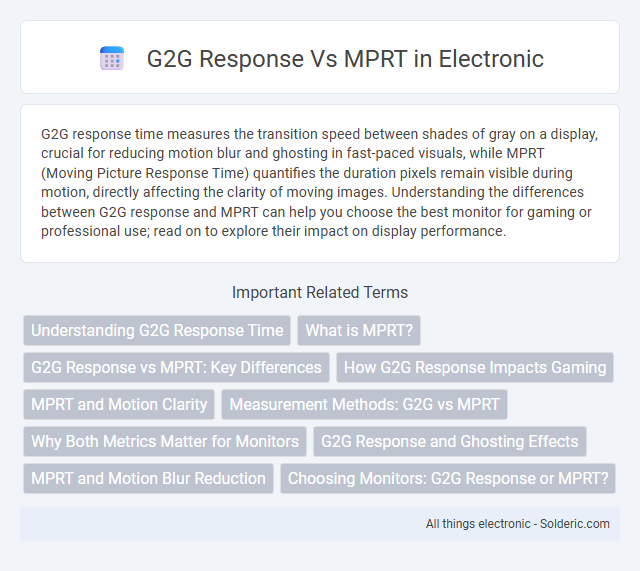 G2G Response Vs MPRT in Electronic

G2G response time measures the transition speed between shades of gray on a display, crucial for reducing motion blur and ghosting in fast-paced visuals, while MPRT (Moving Picture Response Time) quantifies the duration pixels remain visible during motion, directly affecting the clarity of moving images. Understanding the differences between G2G response and MPRT can help you choose the best monitor for gaming or professional use; read on to explore their impact on display performance.

Important Related Terms

Understanding G2G Response Time

What is MPRT?

G2G Response vs MPRT: Key Differences

How G2G Response Impacts Gaming

MPRT and Motion Clarity

Measurement Methods: G2G vs MPRT

Why Both Metrics Matter for Monitors

G2G Response and Ghosting Effects

MPRT and Motion Blur Reduction

Choosing Monitors: G2G Response or MPRT?

All things electronic - Solderic.com